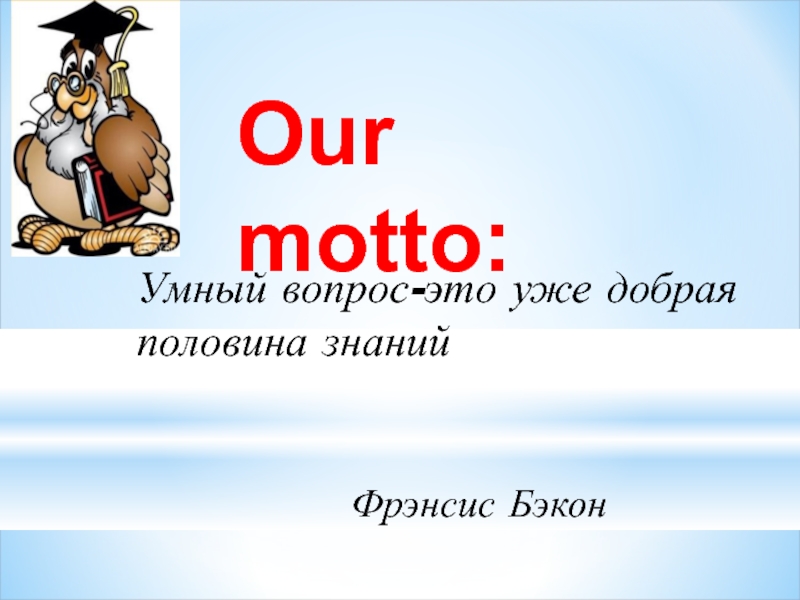 Our motto:

Умный вопрос-это уже добрая половина знаний

Фрэнсис Бэкон